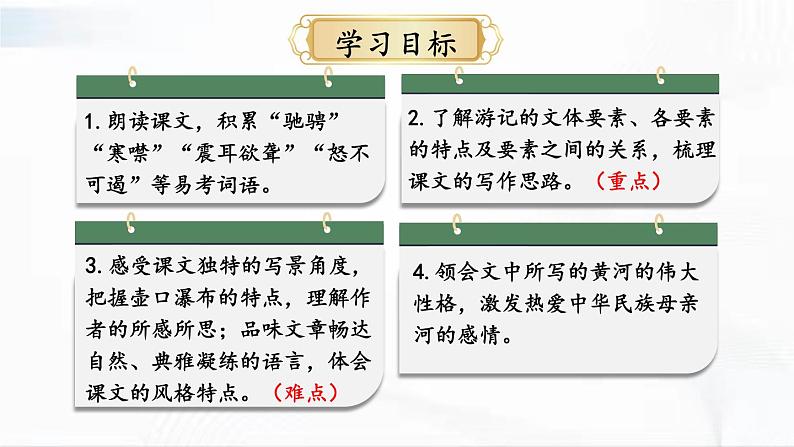 学习目标

1. 朗读课文，积累“驰骋”“寒噤”“震耳欲聋”“怒不可遏”等易考词语。

2. 了解游记的文体要素、各要素的特点及要素之间的关系，梳理课文的写作思路。（重点）

3. 感受课文独特的写景角度，把握壶口瀑布的特点，理解作者的所感所思；品味文章畅达自然、典雅凝练的语言，体会课文的风格特点。（难点）

4. 领会文中所写的黄河的伟大性格，激发热爱中华民族母亲河的感情。